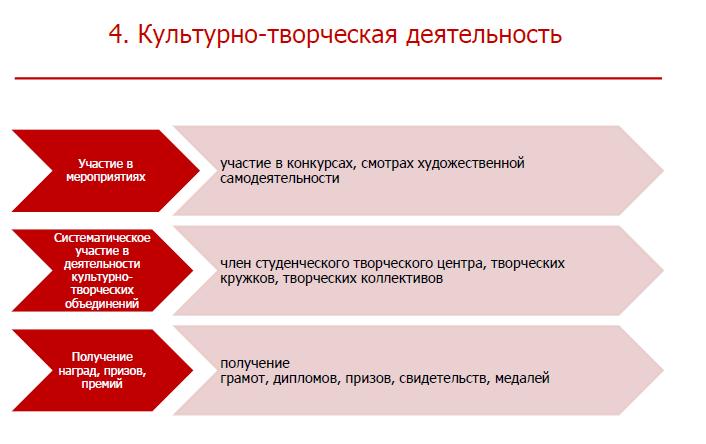 4. Культурно-творческая деятельность

Участие в мероприятиях

участие в конкурсах, смотрах художественной самодеятельности

Систематическое участие в деятельности культурно-творческих объединений

член студенческого творческого центра, творческих кружков, творческих коллективов

Получение наград, призов, премий

получение
грамот, дипломов, призов, свидетельств, медалей